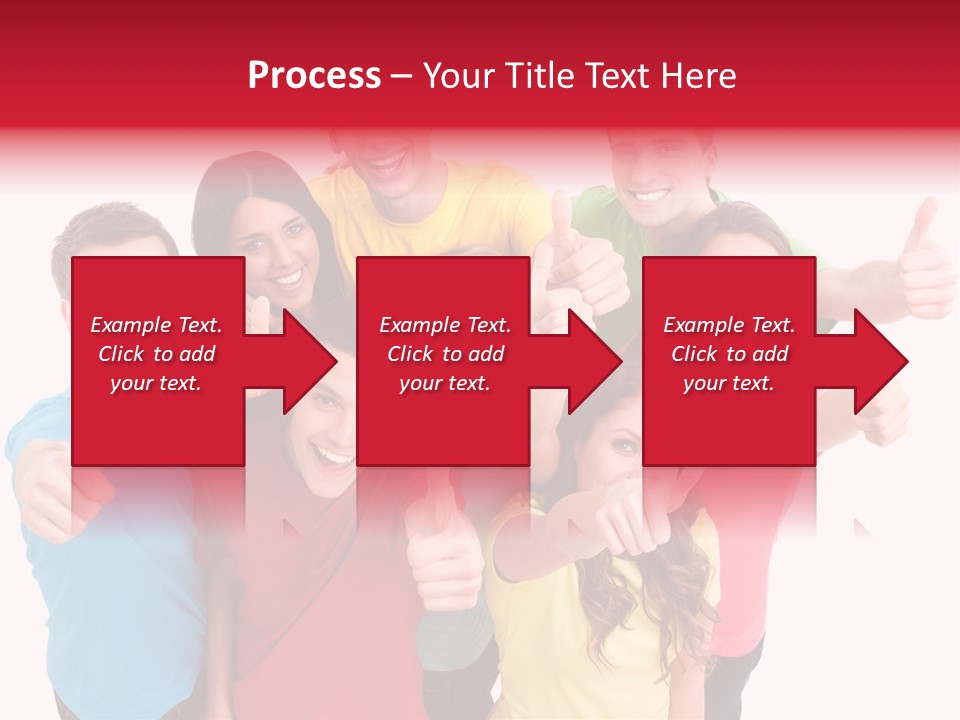 Process – Your Title Text Here

Example Text. Click to add your text.

Example Text. Click to add your text.

Example Text. Click to add your text.